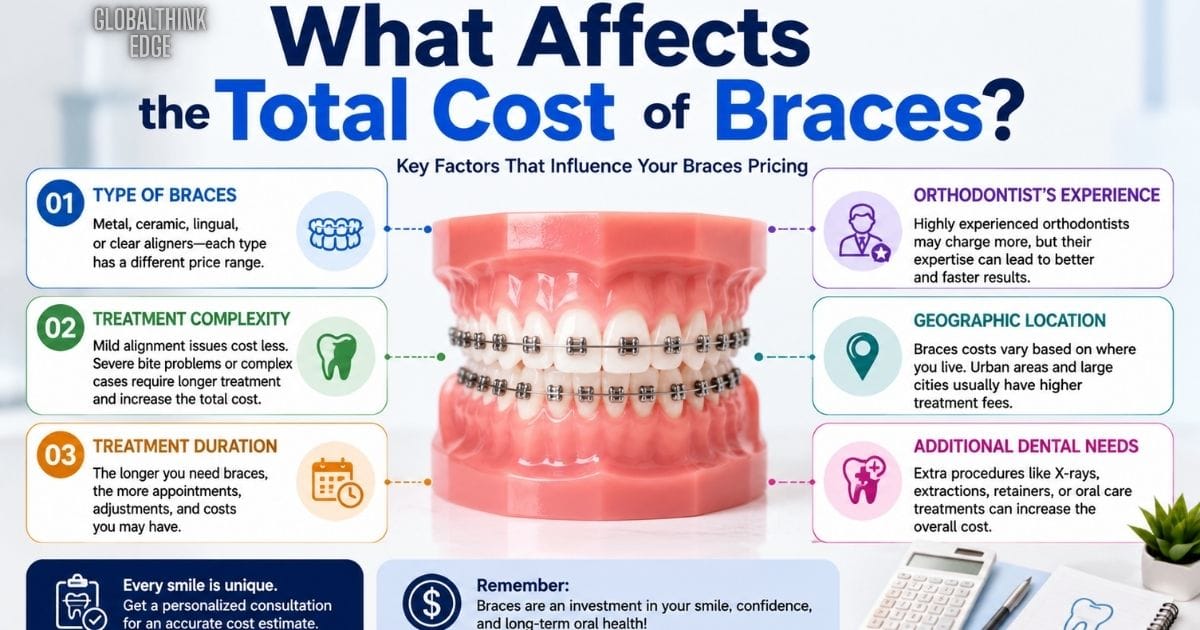 GLOBALTHINK EDGE

What Affects the Total Cost of Braces?

Key Factors That Influence Your Braces Pricing

01 TYPE OF BRACES
Metal, ceramic, lingual, or clear aligners—each type has a different price range.

02 TREATMENT COMPLEXITY
Mild alignment issues cost less. Severe bite problems or complex cases require longer treatment and increase the total cost.

03 TREATMENT DURATION
The longer you need braces, the more appointments, adjustments, and costs you may have.

ORTHODONTIST'S EXPERIENCE
Highly experienced orthodontists may charge more, but their expertise can lead to better and faster results.

GEOGRAPHIC LOCATION
Braces costs vary based on where you live. Urban areas and large cities usually have higher treatment fees.

ADDITIONAL DENTAL NEEDS
Extra procedures like X-rays, extractions, retainers, or oral care treatments can increase the overall cost.

Every smile is unique.
Get a personalized consultation for an accurate cost estimate.

Remember:
Braces are an investment in your smile, confidence, and long-term oral health!